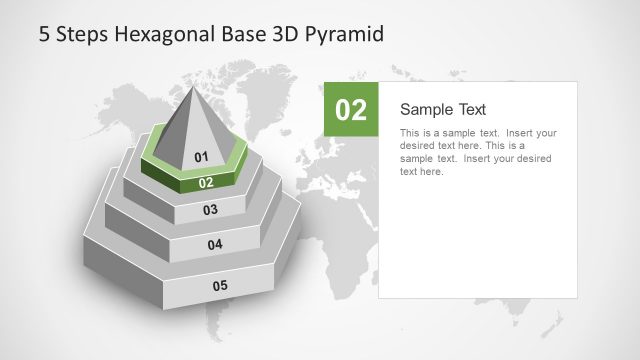 5 Steps Hexagonal Base 3D Pyramid

01
02
03
04
05

02

Sample Text

This is a sample text.  Insert your desired text here. This is a sample text.  Insert your desired text here.